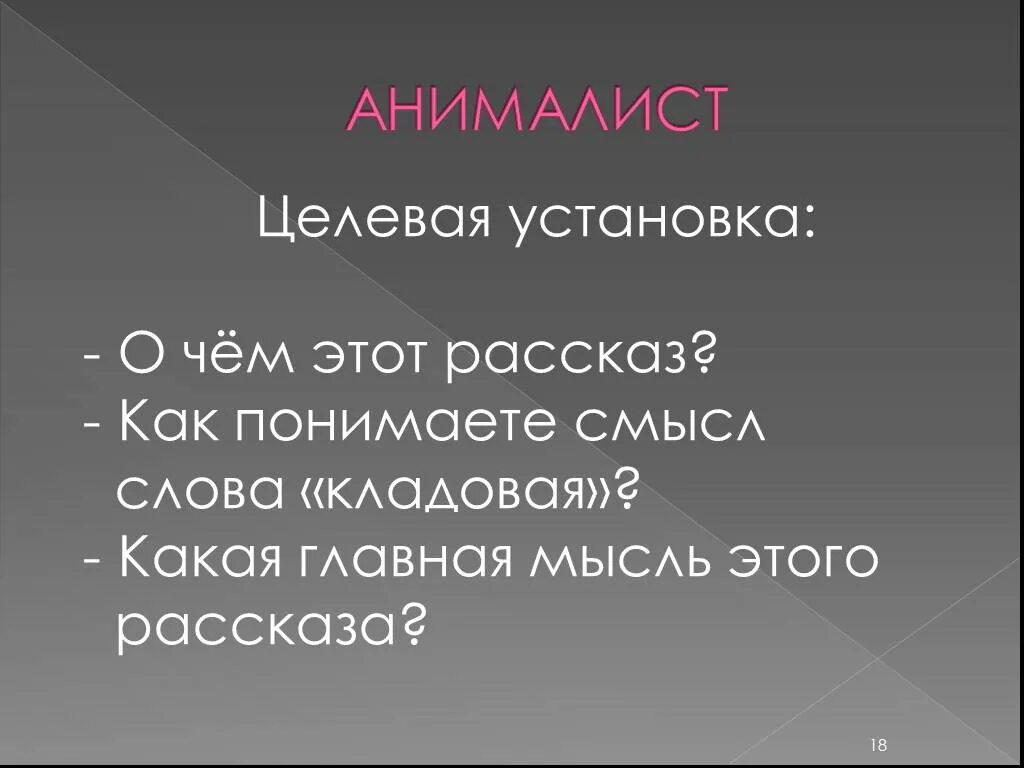 АНИМАЛИСТ

Целевая установка:

- О чём этот рассказ?
- Как понимаете смысл слова «кладовая»?
- Какая главная мысль этого рассказа?

18